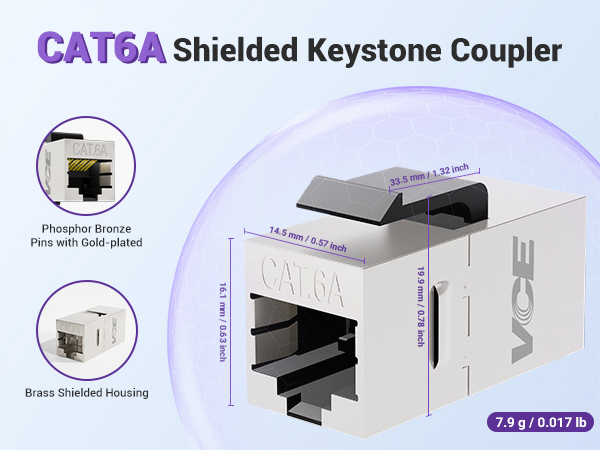 CAT6A Shielded Keystone Coupler

CAT.6A
VCE

Phosphor Bronze Pins with Gold-plated

CAT.6A
VCE

Brass Shielded Housing

33.5 mm / 1.32 inch

14.5 mm / 0.57 inch

16.1 mm / 0.63 inch

19.9 mm / 0.78 inch

CAT.6A

VCE

7.9 g / 0.017 lb